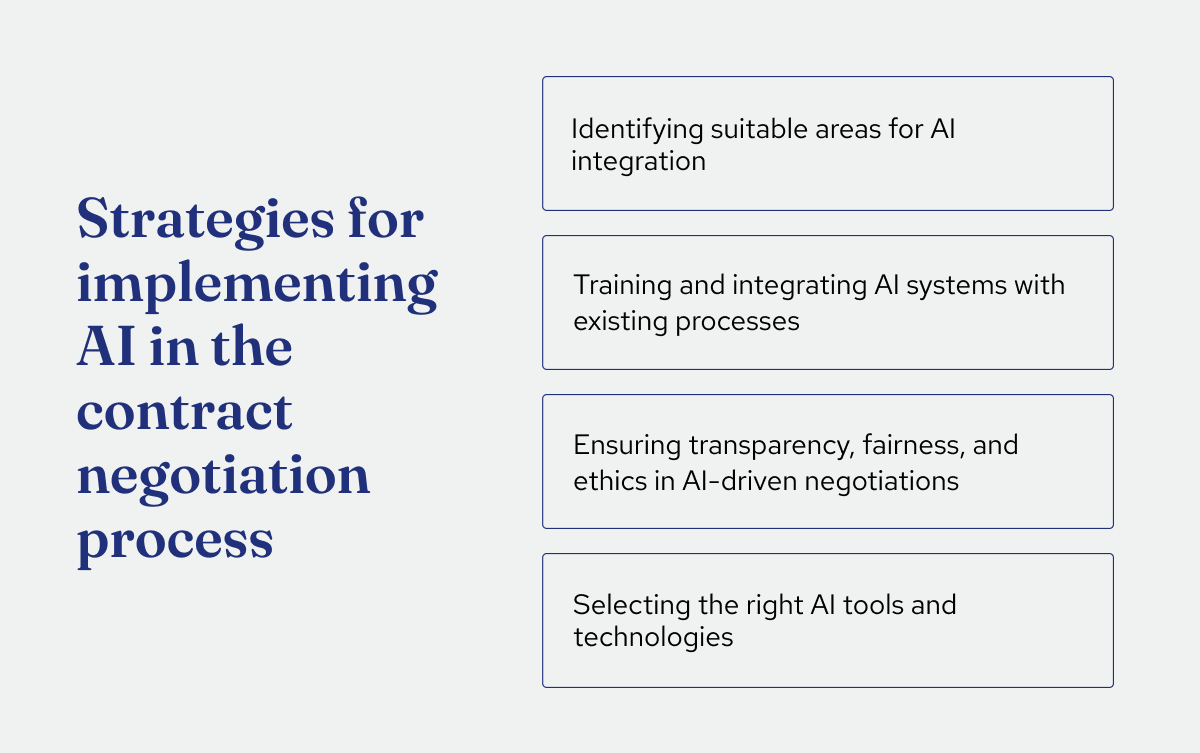 Strategies for implementing AI in the contract negotiation process

Identifying suitable areas for AI integration

Training and integrating AI systems with existing processes

Ensuring transparency, fairness, and ethics in AI-driven negotiations

Selecting the right AI tools and technologies